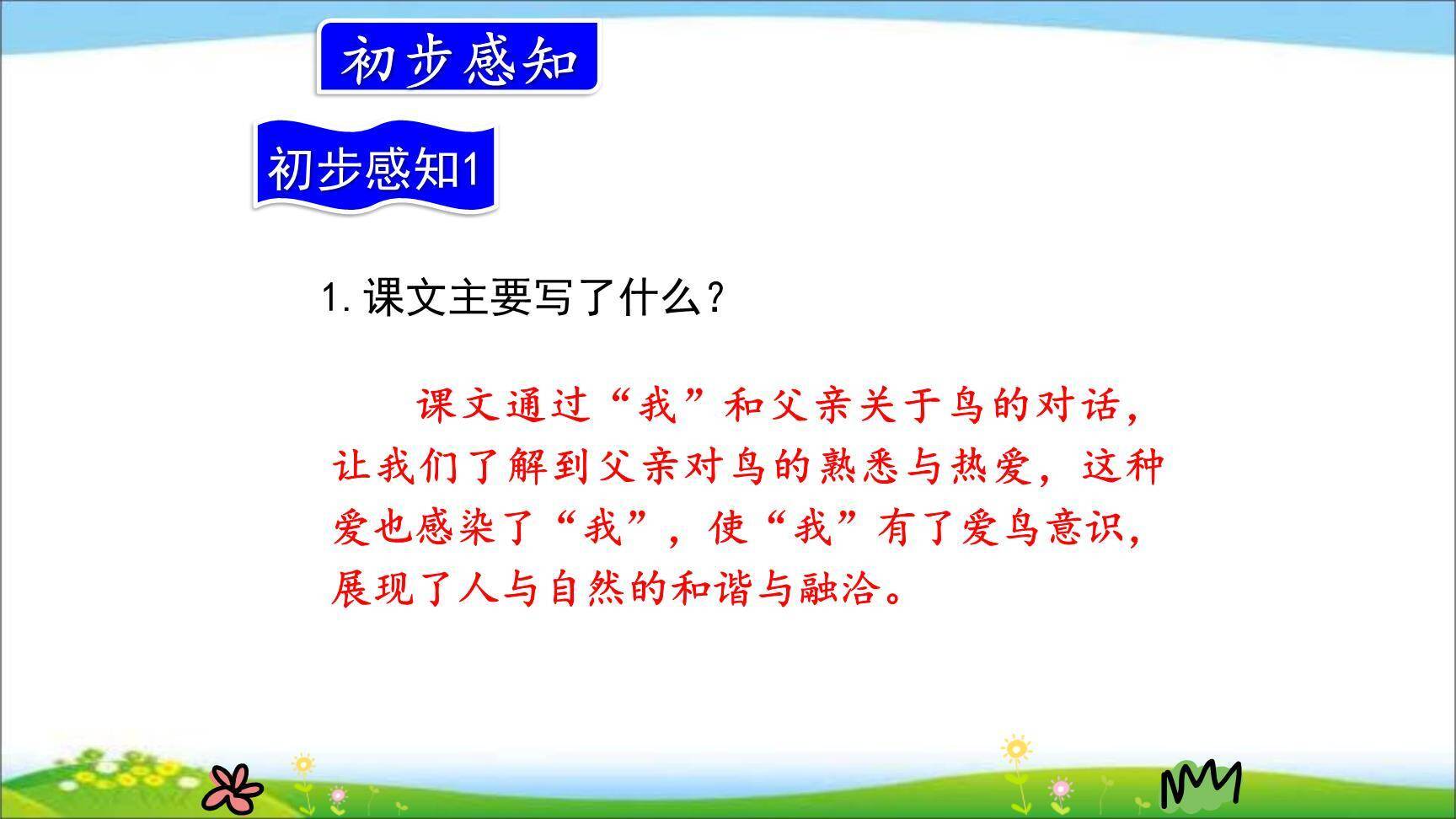 初步感知

初步感知1

1. 课文主要写了什么？

课文通过“我”和父亲关于鸟的对话，让我们了解到父亲对鸟的熟悉与热爱，这种爱也感染了“我”，使“我”有了爱鸟意识，展现了人与自然的和谐与融洽。